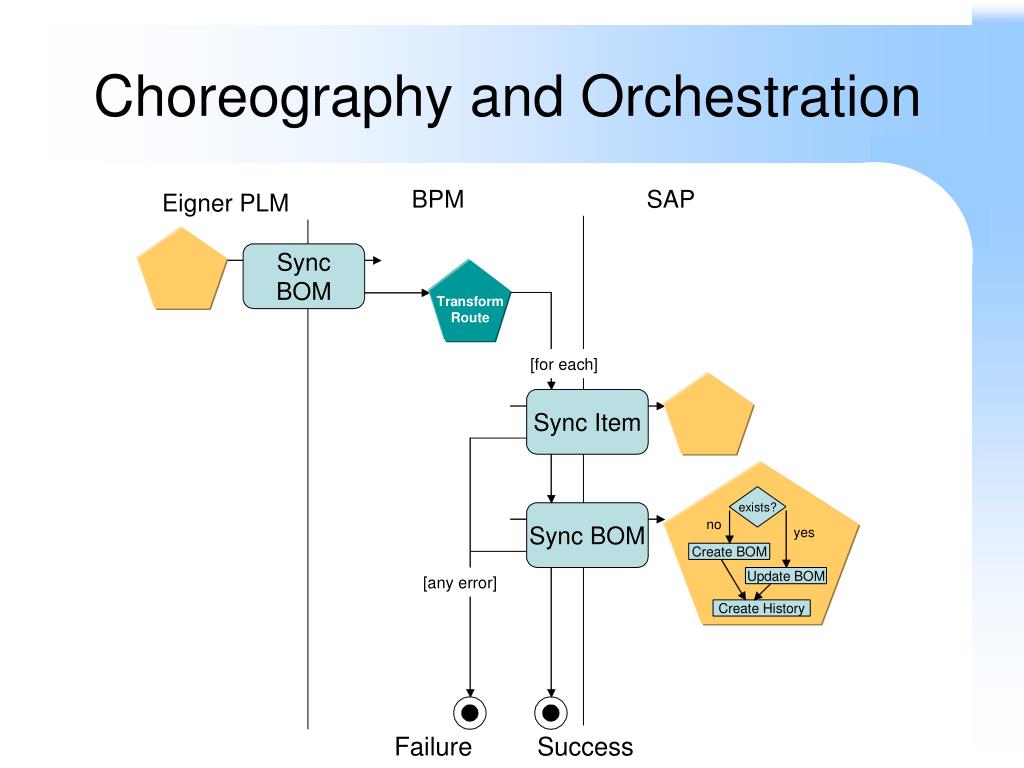 Choreography and Orchestration

Eigner PLM

BPM

SAP

Sync BOM

Transform Route

[for each]

Sync Item

Sync BOM

exists?

no

yes

Create BOM

Update BOM

Create History

[any error]

Failure

Success